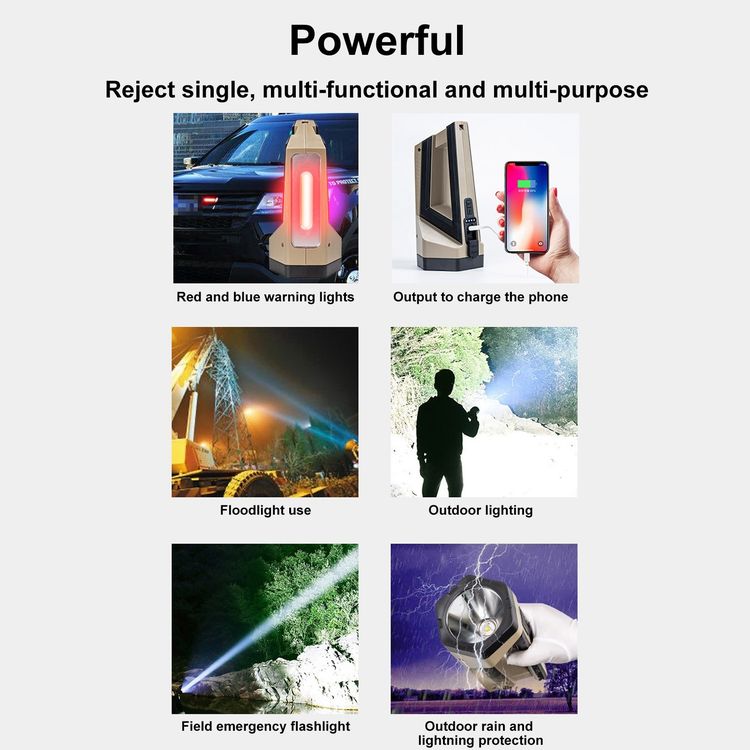 Powerful

Reject single, multi-functional and multi-purpose

Red and blue warning lights

Output to charge the phone

Floodlight use

Outdoor lighting

Field emergency flashlight

Outdoor rain and lightning protection